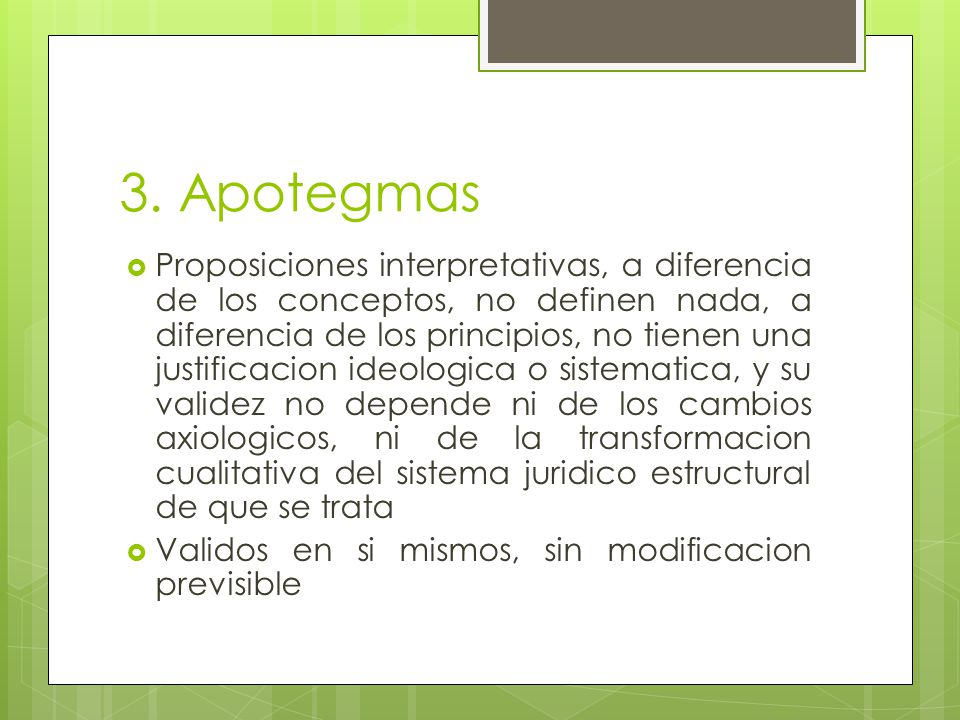 3. Apotegmas

Proposiciones interpretativas, a diferencia de los conceptos, no definen nada, a diferencia de los principios, no tienen una justificacion ideologica o sistematica, y su validez no depende ni de los cambios axiologicos, ni de la transformacion cualitativa del sistema juridico estructural de que se trata

Validos en si mismos, sin modificacion previsible